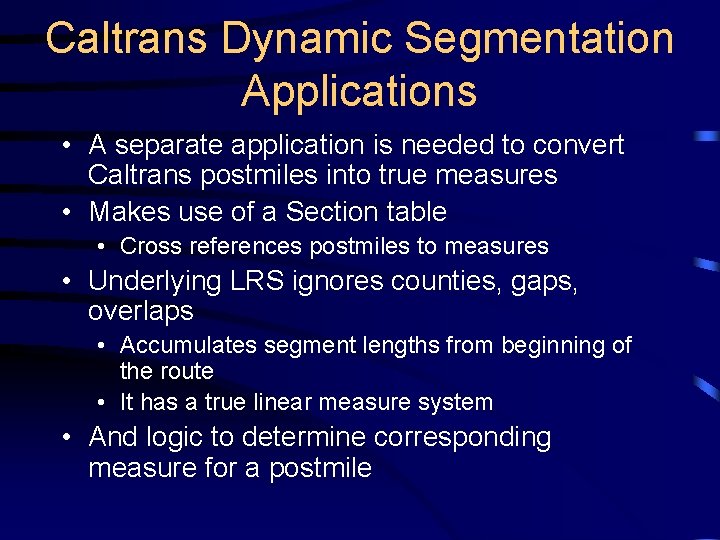 Caltrans Dynamic Segmentation Applications

• A separate application is needed to convert Caltrans postmiles into true measures
• Makes use of a Section table
  • Cross references postmiles to measures
• Underlying LRS ignores counties, gaps, overlaps
  • Accumulates segment lengths from beginning of the route
  • It has a true linear measure system
• And logic to determine corresponding measure for a postmile